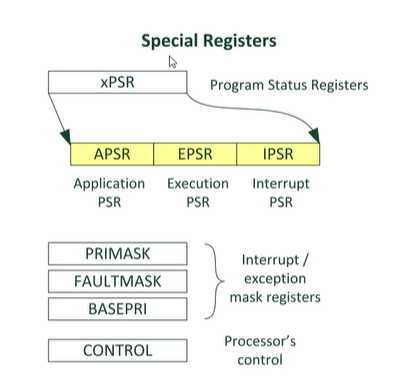 Special Registers

xPSR

Program Status Registers

APSR

EPSR

IPSR

Application PSR

Execution PSR

Interrupt PSR

PRIMASK

FAULTMASK

BASEPRI

Interrupt / exception mask registers

CONTROL

Processor's control